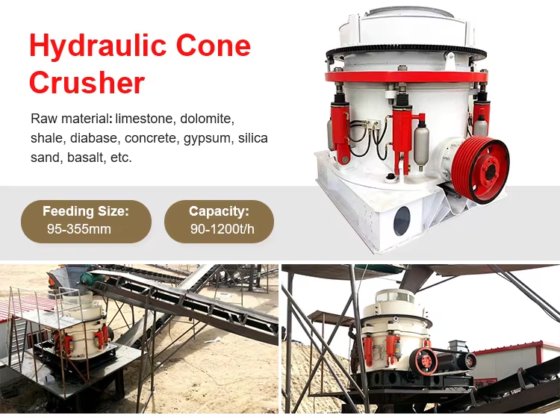 Hydraulic Cone Crusher

Raw material: limestone, dolomite, shale, diabase, concrete, gypsum, silica sand, basalt, etc.

Feeding Size:
95-355mm

Capacity:
90-1200t/h